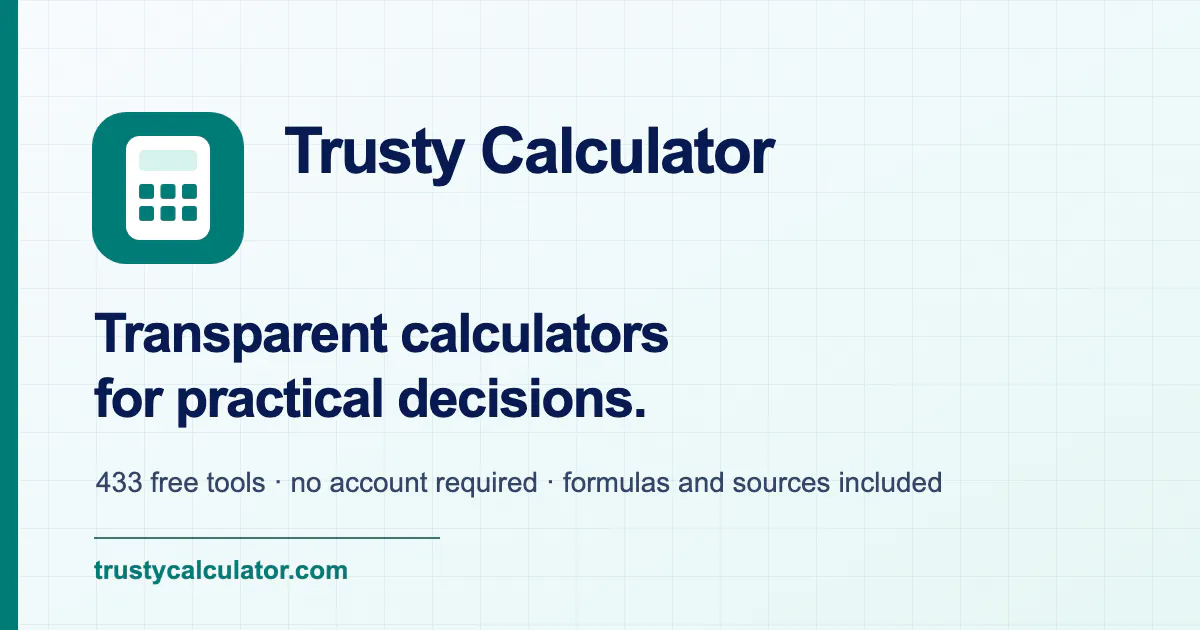 Trusty Calculator

Transparent calculators for practical decisions.

433 free tools · no account required · formulas and sources included

trustycalculator.com